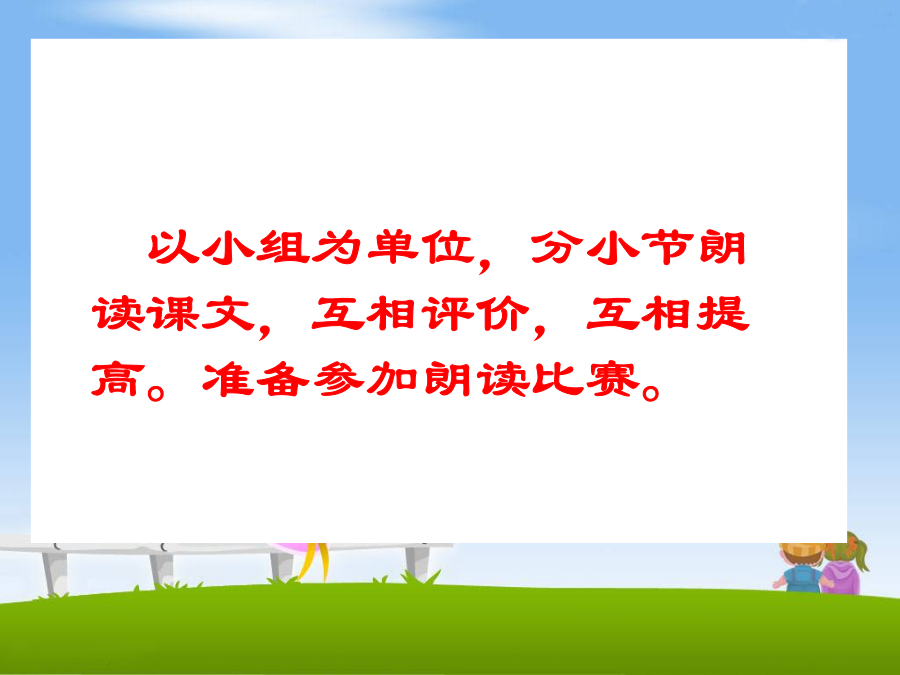 以小组为单位，分小节朗读课文，互相评价，互相提高。准备参加朗读比赛。